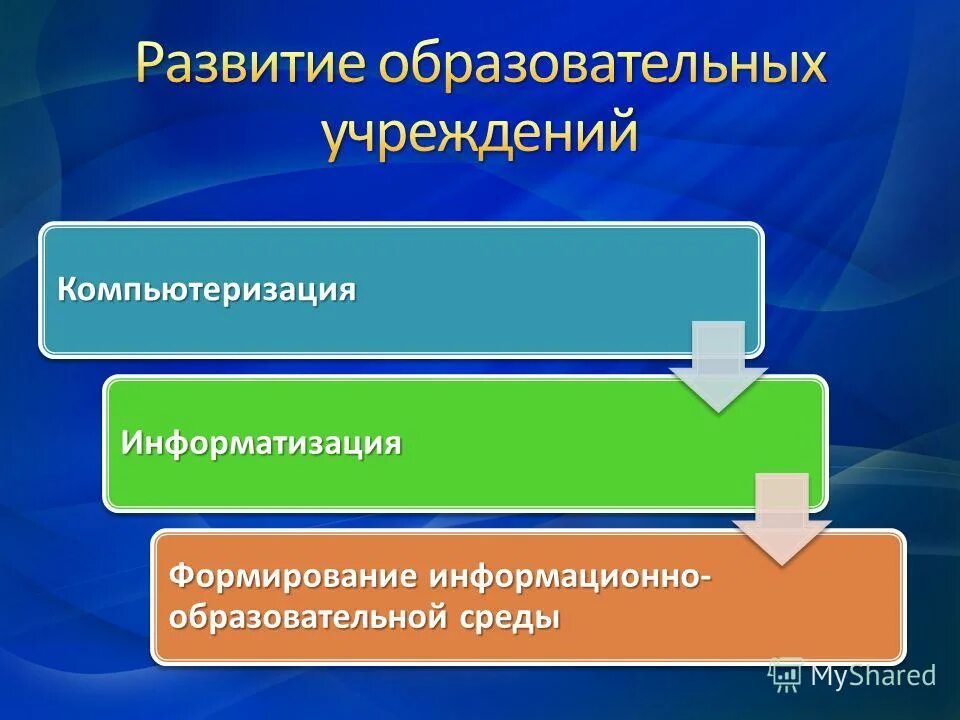 Развитие образовательных учреждений

Компьютеризация

Информатизация

Формирование информационно-образовательной среды

MyShared